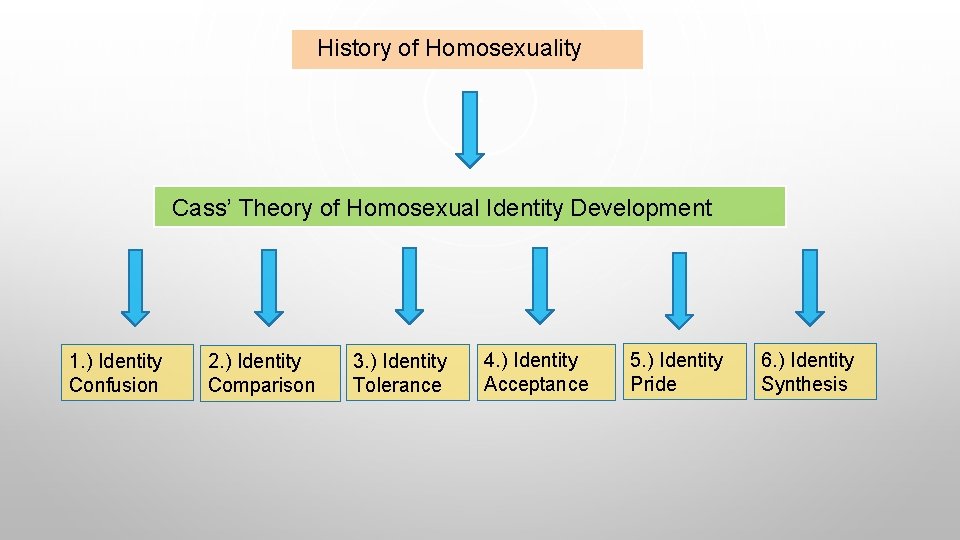 History of Homosexuality

Cass' Theory of Homosexual Identity Development

1.) Identity Confusion

2.) Identity Comparison

3.) Identity Tolerance

4.) Identity Acceptance

5.) Identity Pride

6.) Identity Synthesis